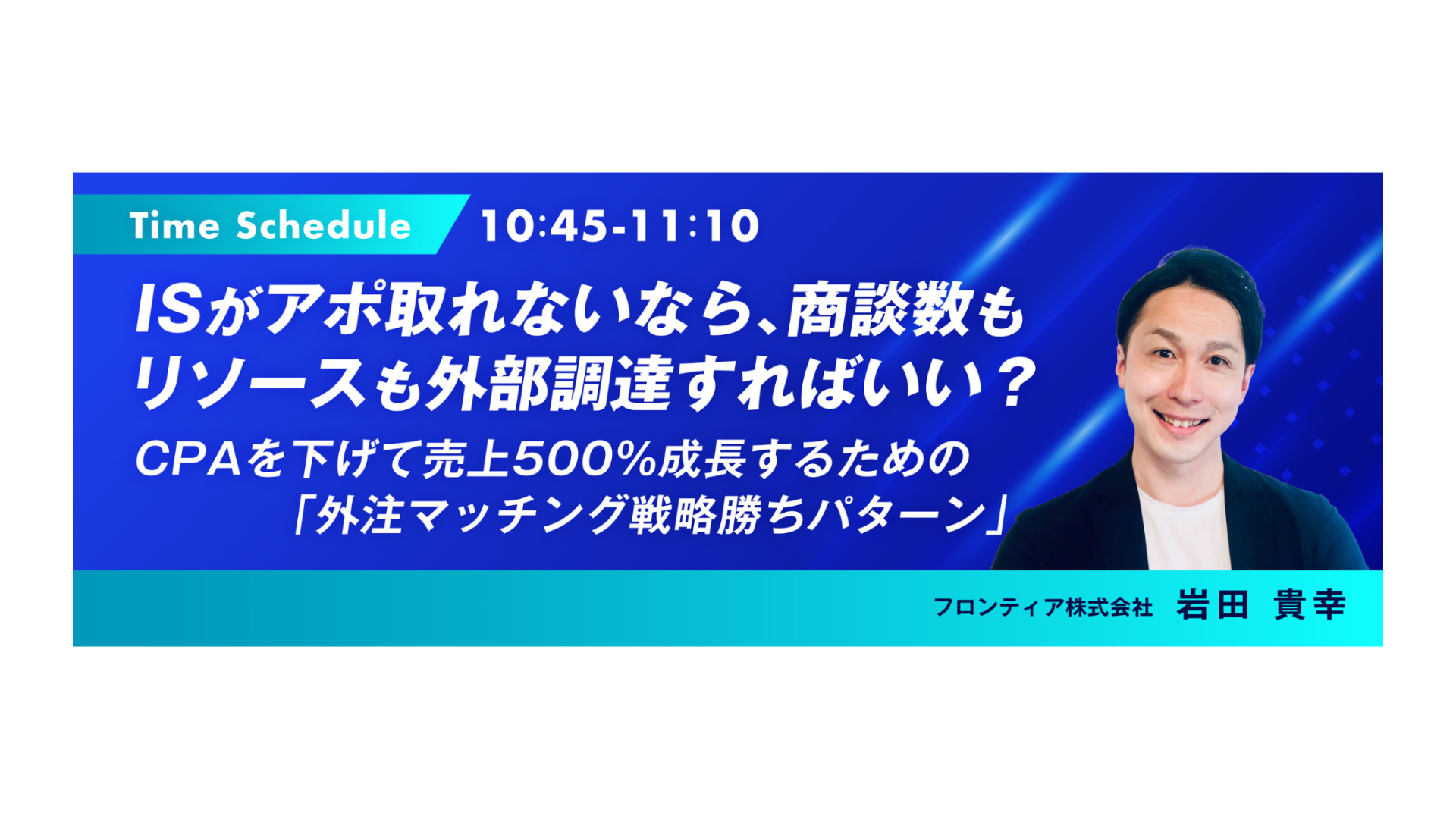 Time Schedule 10:45-11:10

ISがアポ取れないなら、商談数もリソースも外部調達すればいい？

CPAを下げて売上500%成長するための「外注マッチング戦略勝ちパターン」

フロンティア株式会社 岩田 貴幸